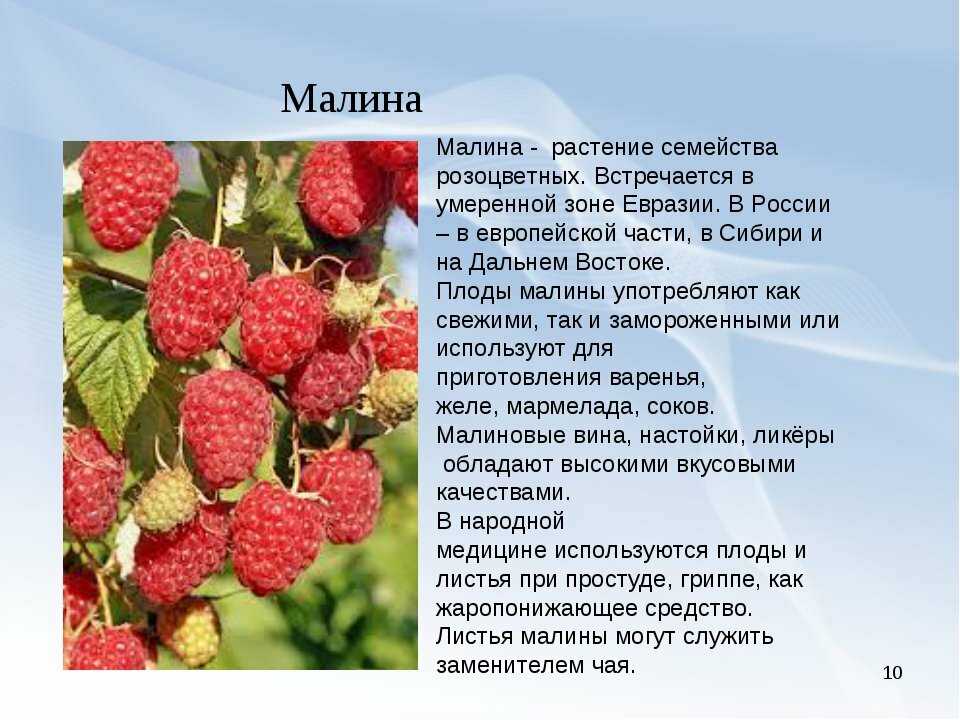 Малина

Малина - растение семейства розоцветных. Встречается в умеренной зоне Евразии. В России – в европейской части, в Сибири и на Дальнем Востоке.
Плоды малины употребляют как свежими, так и замороженными или используют для приготовления варенья, желе, мармелада, соков.
Малиновые вина, настойки, ликёры обладают высокими вкусовыми качествами.
В народной медицине используются плоды и листья при простуде, гриппе, как жаропонижающее средство.
Листья малины могут служить заменителем чая.

10